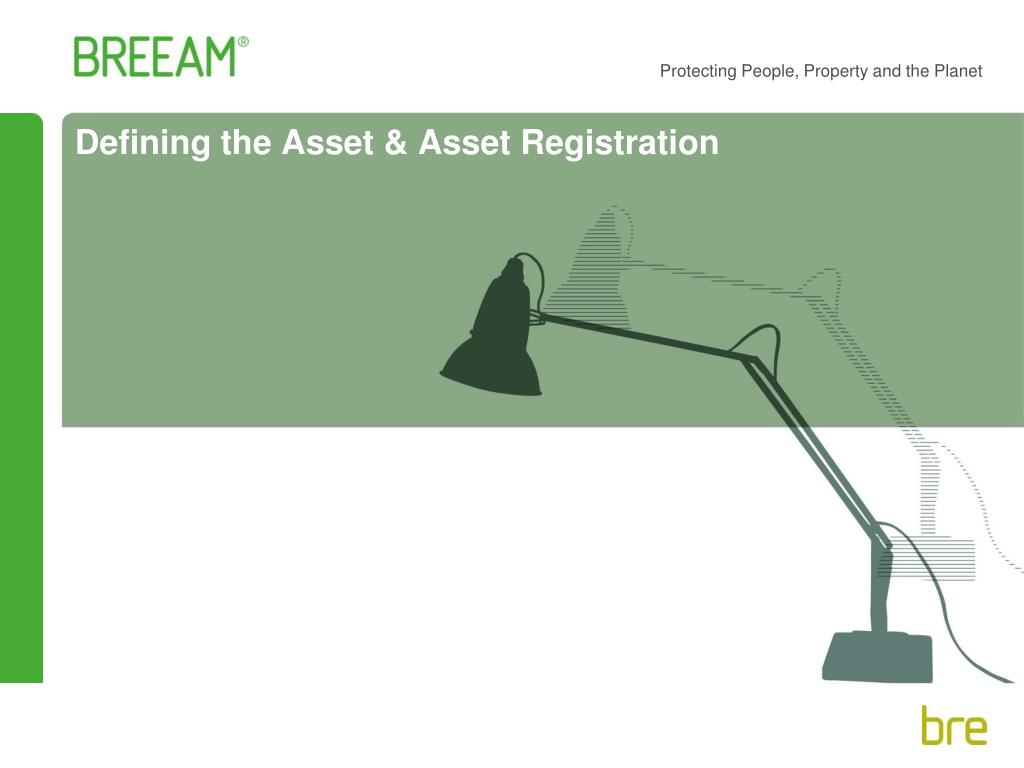 BREEAM®

Protecting People, Property and the Planet

Defining the Asset & Asset Registration

bre